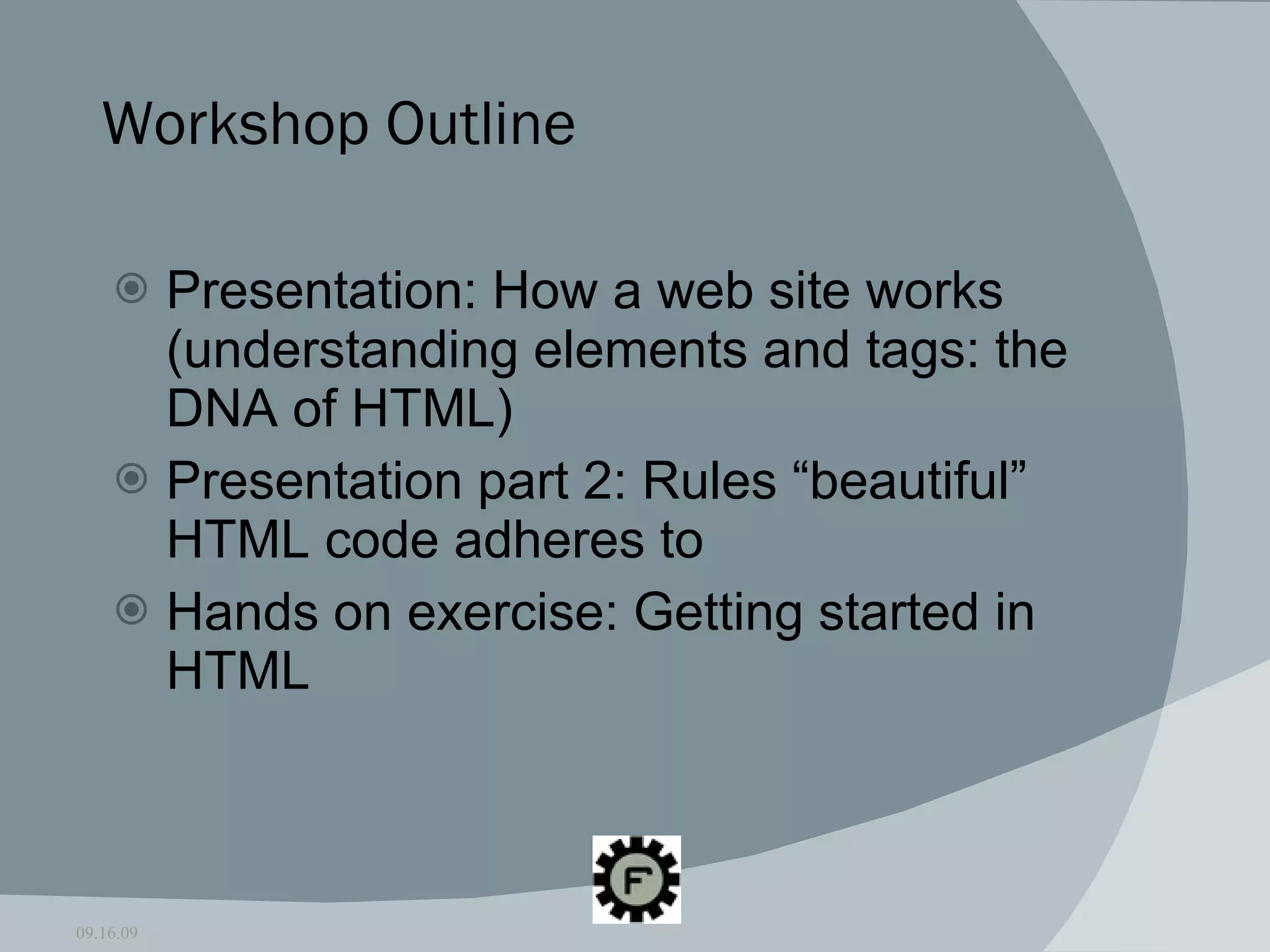 Workshop Outline

Presentation: How a web site works (understanding elements and tags: the DNA of HTML)

Presentation part 2: Rules “beautiful” HTML code adheres to

Hands on exercise: Getting started in HTML

F

09.16.09